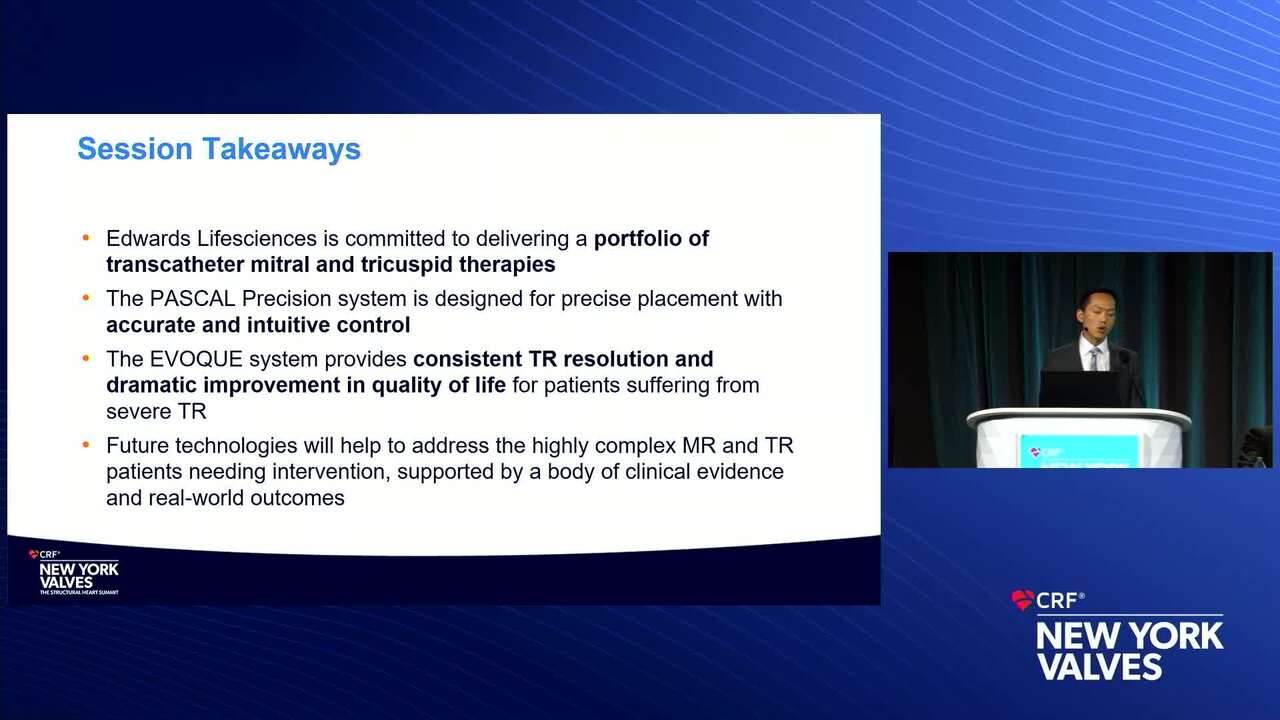 Session Takeaways

• Edwards Lifesciences is committed to delivering a portfolio of transcatheter mitral and tricuspid therapies

• The PASCAL Precision system is designed for precise placement with accurate and intuitive control

• The EVOQUE system provides consistent TR resolution and dramatic improvement in quality of life for patients suffering from severe TR

• Future technologies will help to address the highly complex MR and TR patients needing intervention, supported by a body of clinical evidence and real-world outcomes

CRF®
NEW YORK VALVES
THE STRUCTURAL HEART SUMMIT

CRF®
NEW YORK VALVES